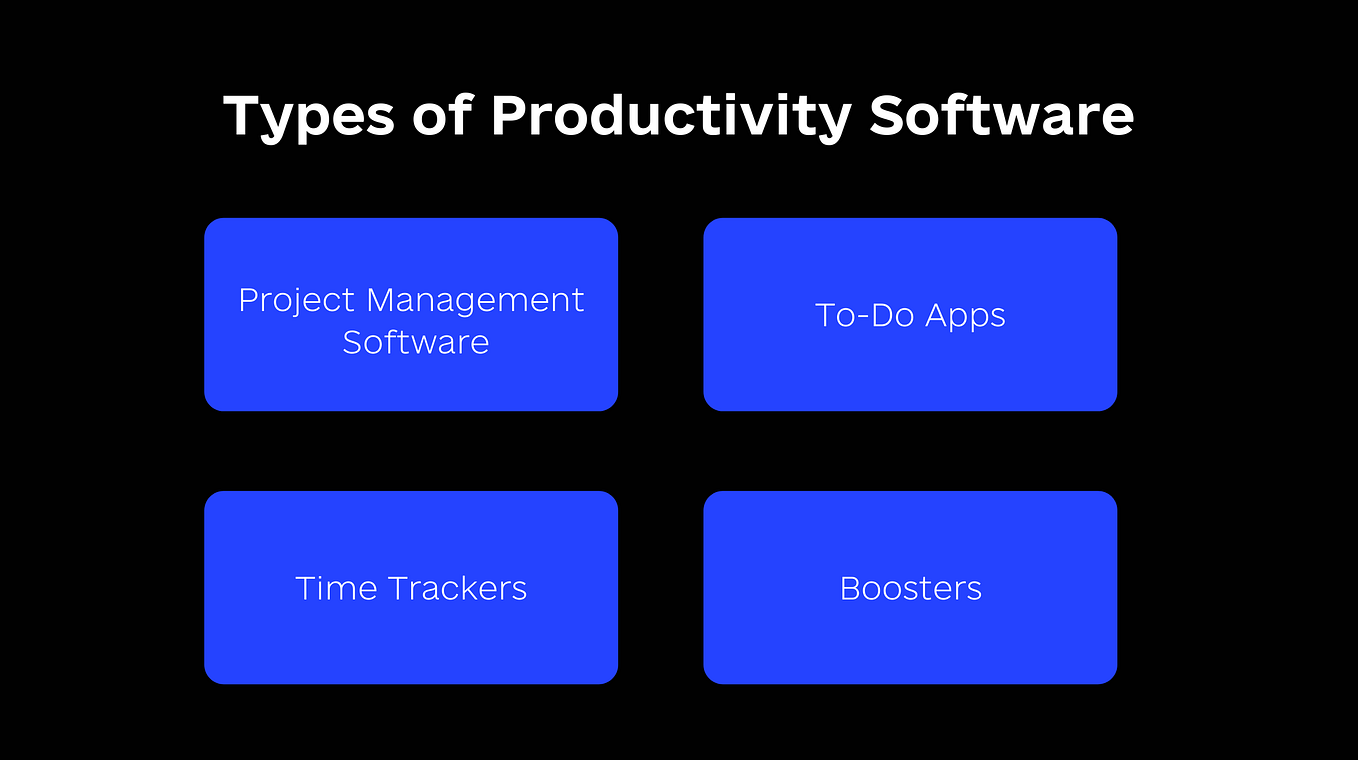 Types of Productivity Software

Project Management Software

To-Do Apps

Time Trackers

Boosters